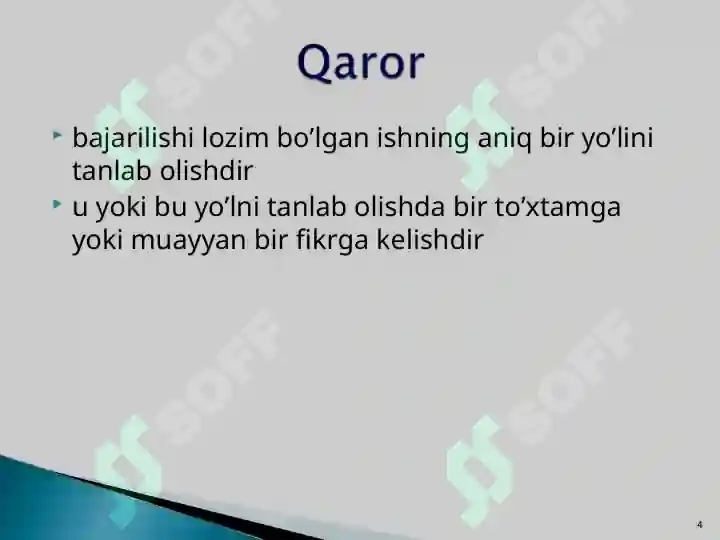 Qaror

bajarilishi lozim bo’lgan ishning aniq bir yo’lini tanlab olishdir

u yoki bu yo’lni tanlab olishda bir to’xtamga yoki muayyan bir fikrga kelishdir

SOFF SOFF SOFF SOFF

4